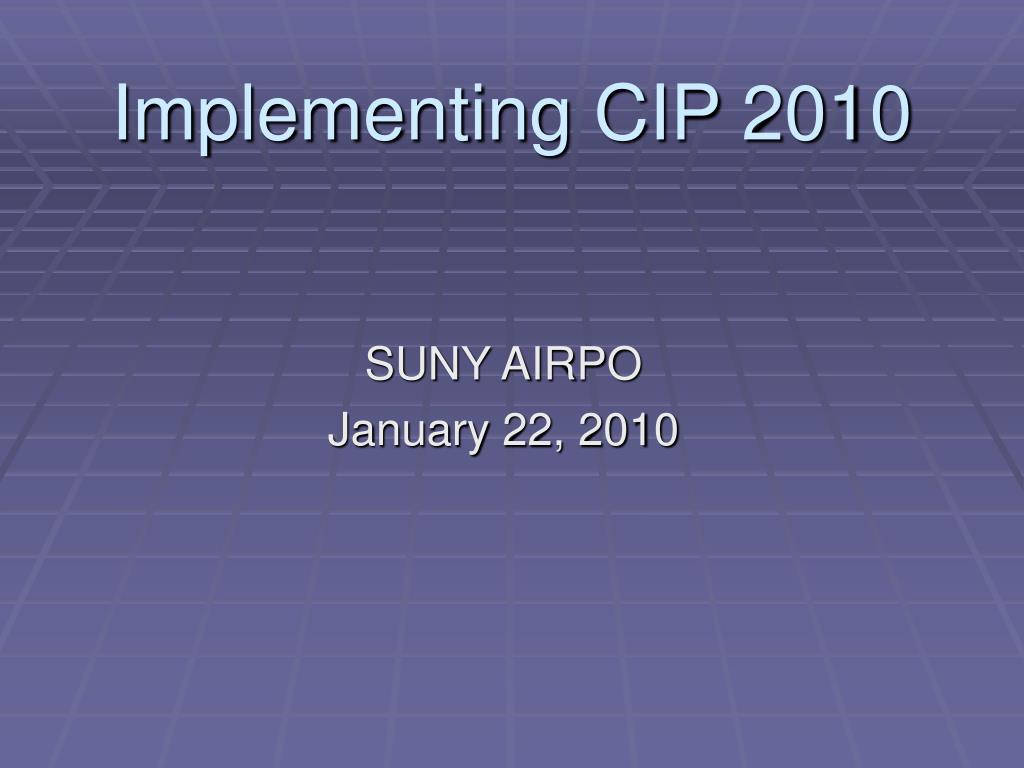 Implementing CIP 2010

SUNY AIRPO
January 22, 2010